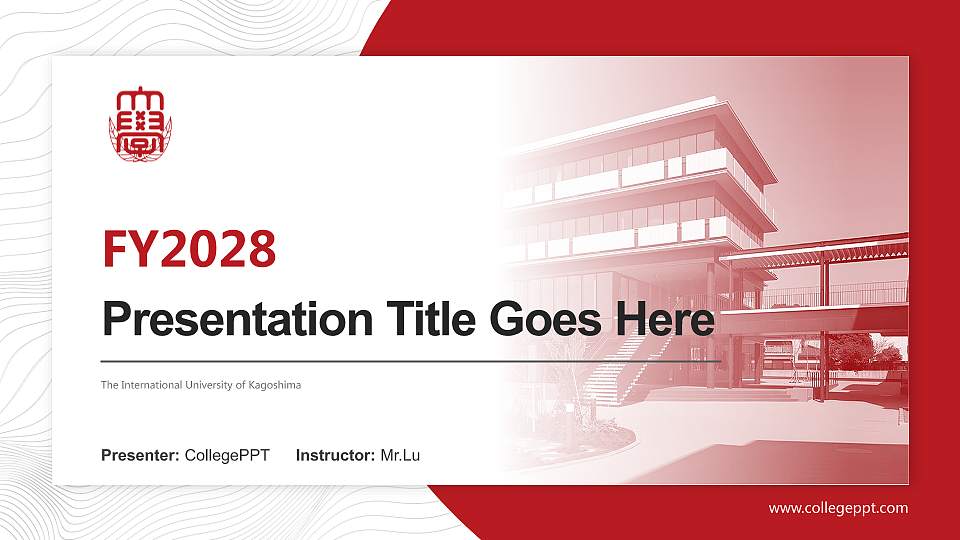 FY2028

Presentation Title Goes Here

The International University of Kagoshima

Presenter: CollegePPT Instructor: Mr.Lu

www.collegeppt.com